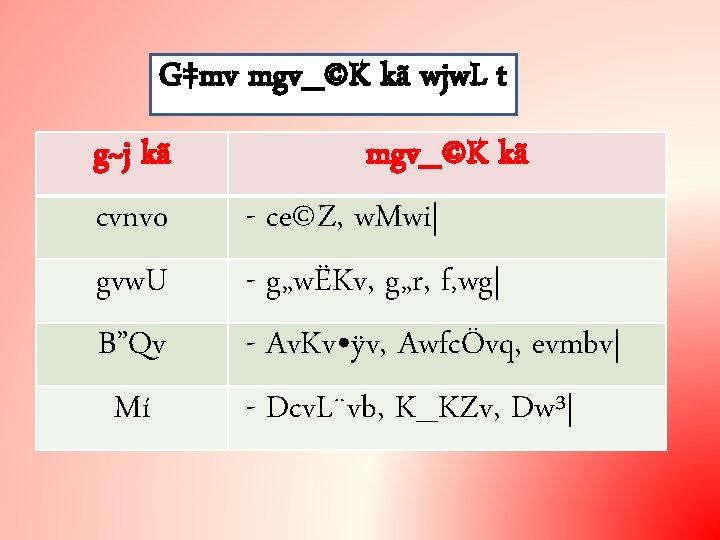 G‡mv mgv_©K kã wjwL t

| g~j kã | mgv_©K kã |
|---|---|
| cvnvo | - ce©Z, wMwi\| |
| gvwU | - g„wËKv, g„r, f‚wg\| |
| B”Qv | - AvKv•ÿv, AwfcÖvq, evmbv\| |
| Mí | - DcvL¨vb, K_KZv, Dw³\| |